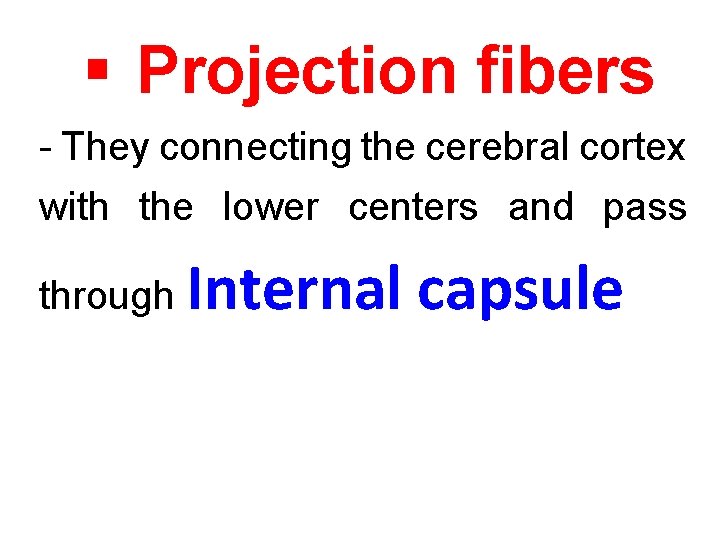 ▪ Projection fibers

- They connecting the cerebral cortex with the lower centers and pass through Internal capsule